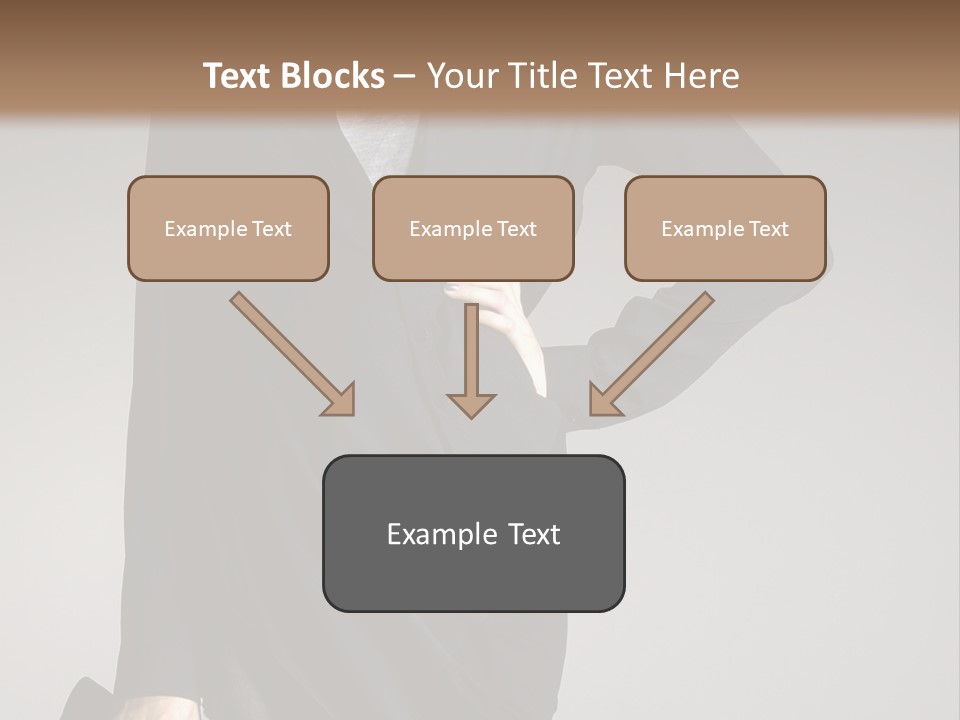 Text Blocks – Your Title Text Here

Example Text

Example Text

Example Text

Example Text